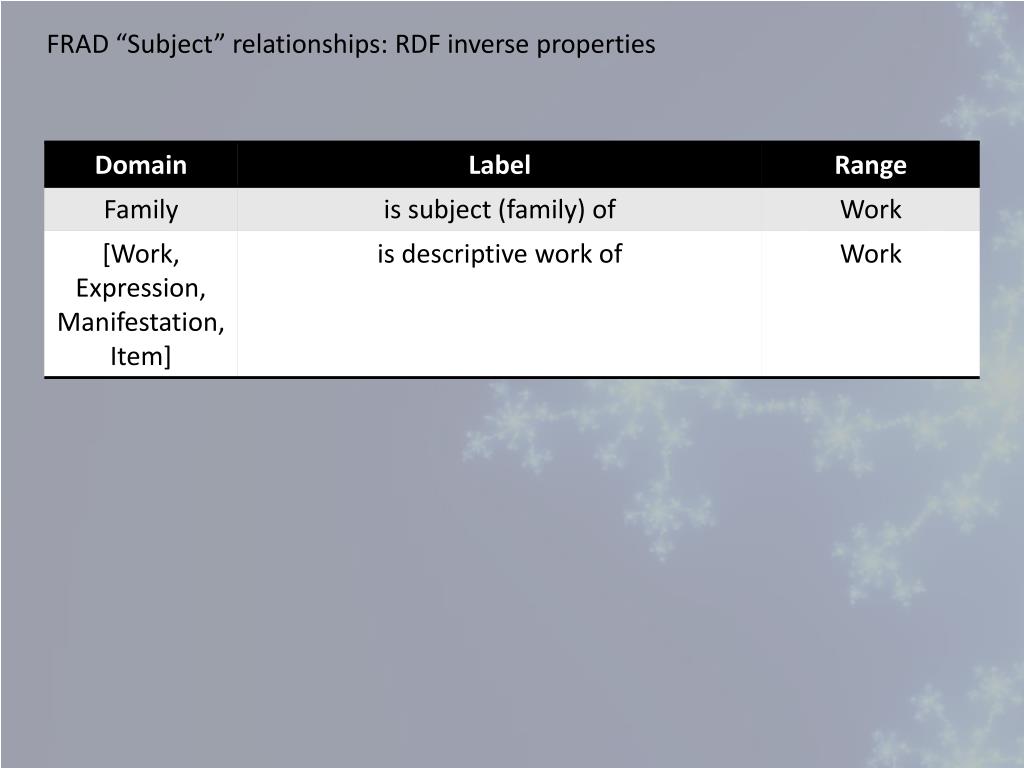 FRAD “Subject” relationships: RDF inverse properties

| Domain | Label | Range |
|---|---|---|
| Family | is subject (family) of | Work |
| [Work, Expression, Manifestation, Item] | is descriptive work of | Work |